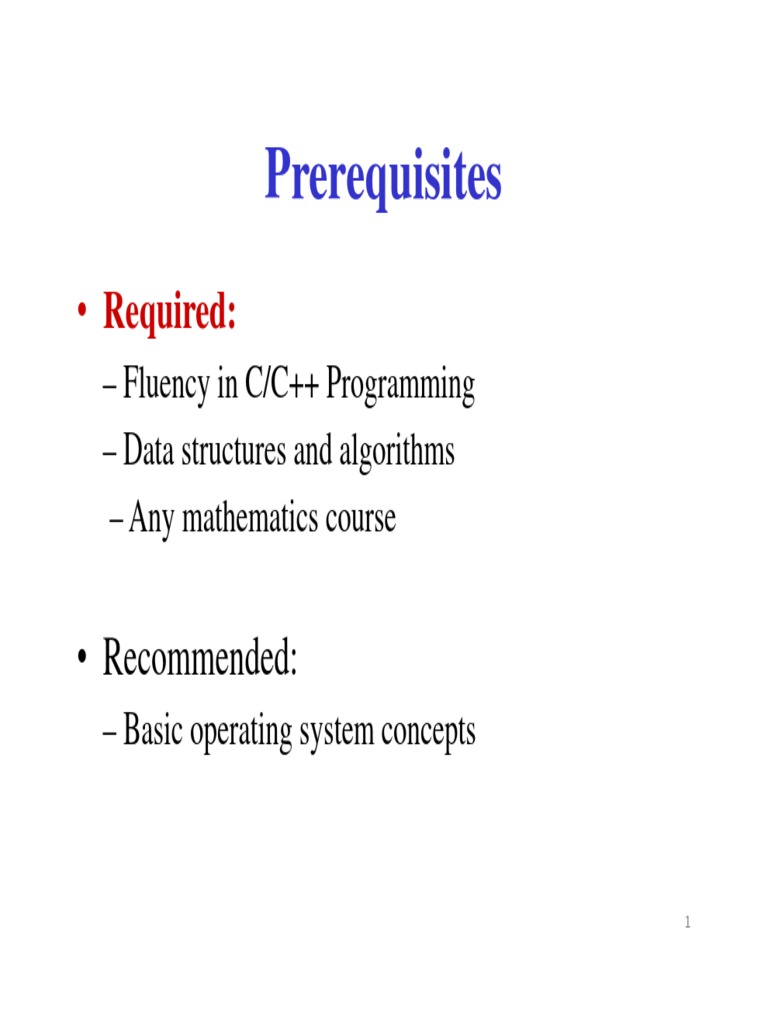 Prerequisites

• Required:
– Fluency in C/C++ Programming
– Data structures and algorithms
– Any mathematics course

• Recommended:
– Basic operating system concepts

1